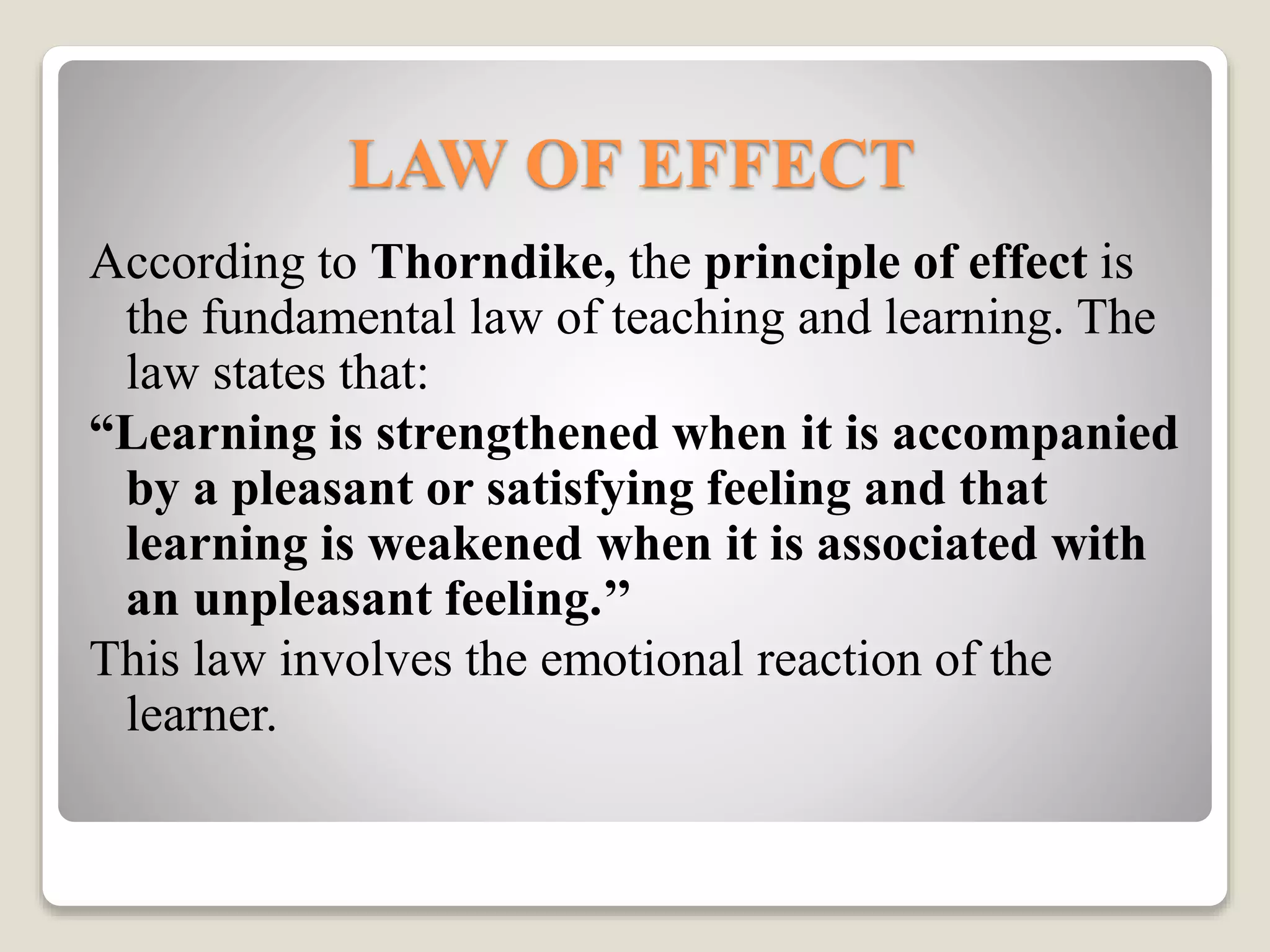 LAW OF EFFECT

According to Thorndike, the principle of effect is the fundamental law of teaching and learning. The law states that:

“Learning is strengthened when it is accompanied by a pleasant or satisfying feeling and that learning is weakened when it is associated with an unpleasant feeling.”

This law involves the emotional reaction of the learner.